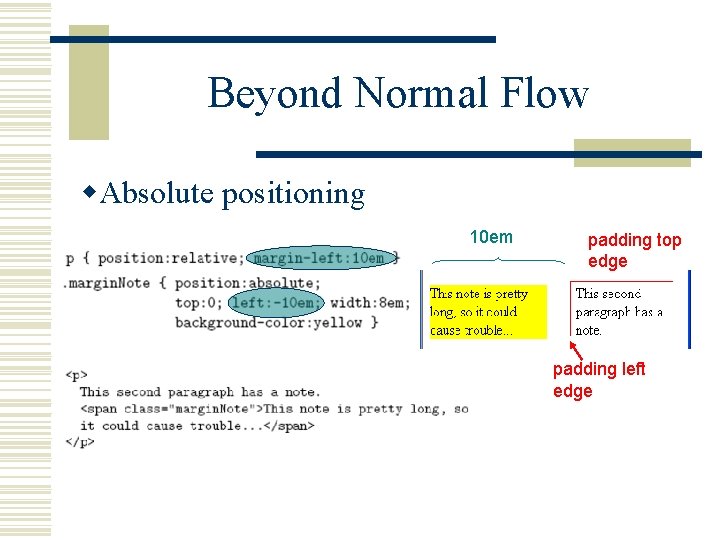 Beyond Normal Flow

◆Absolute positioning

p { position:relative; margin-left:10em }
.marginNote { position:absolute;
top:0; left:-10em; width:8em;
background-color:yellow }

<p>
This second paragraph has a note.
<span class="marginNote">This note is pretty long, so it could cause trouble...</span>
</p>

10em

padding top edge

This note is pretty long, so it could cause trouble...

This second paragraph has a note.

padding left edge